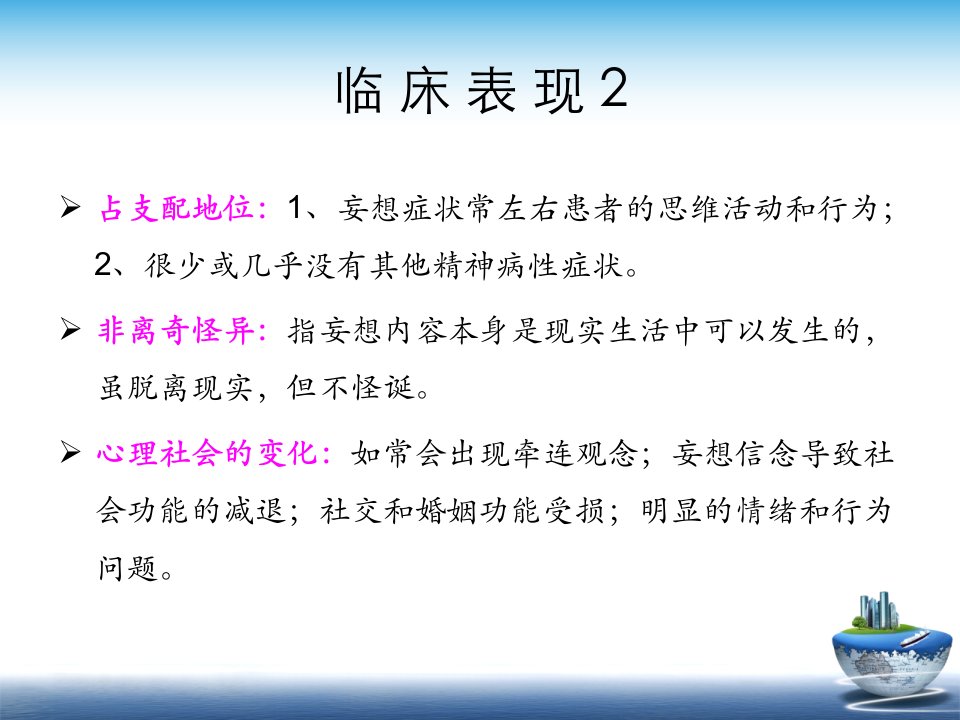 临床表现2

➢ 占支配地位：1、妄想症状常左右患者的思维活动和行为；2、很少或几乎没有其他精神病性症状。

➢ 非离奇怪异：指妄想内容本身是现实生活中可以发生的，虽脱离现实，但不怪诞。

➢ 心理社会的变化：如常会出现牵连观念；妄想信念导致社会功能的减退；社交和婚姻功能受损；明显的情绪和行为问题。